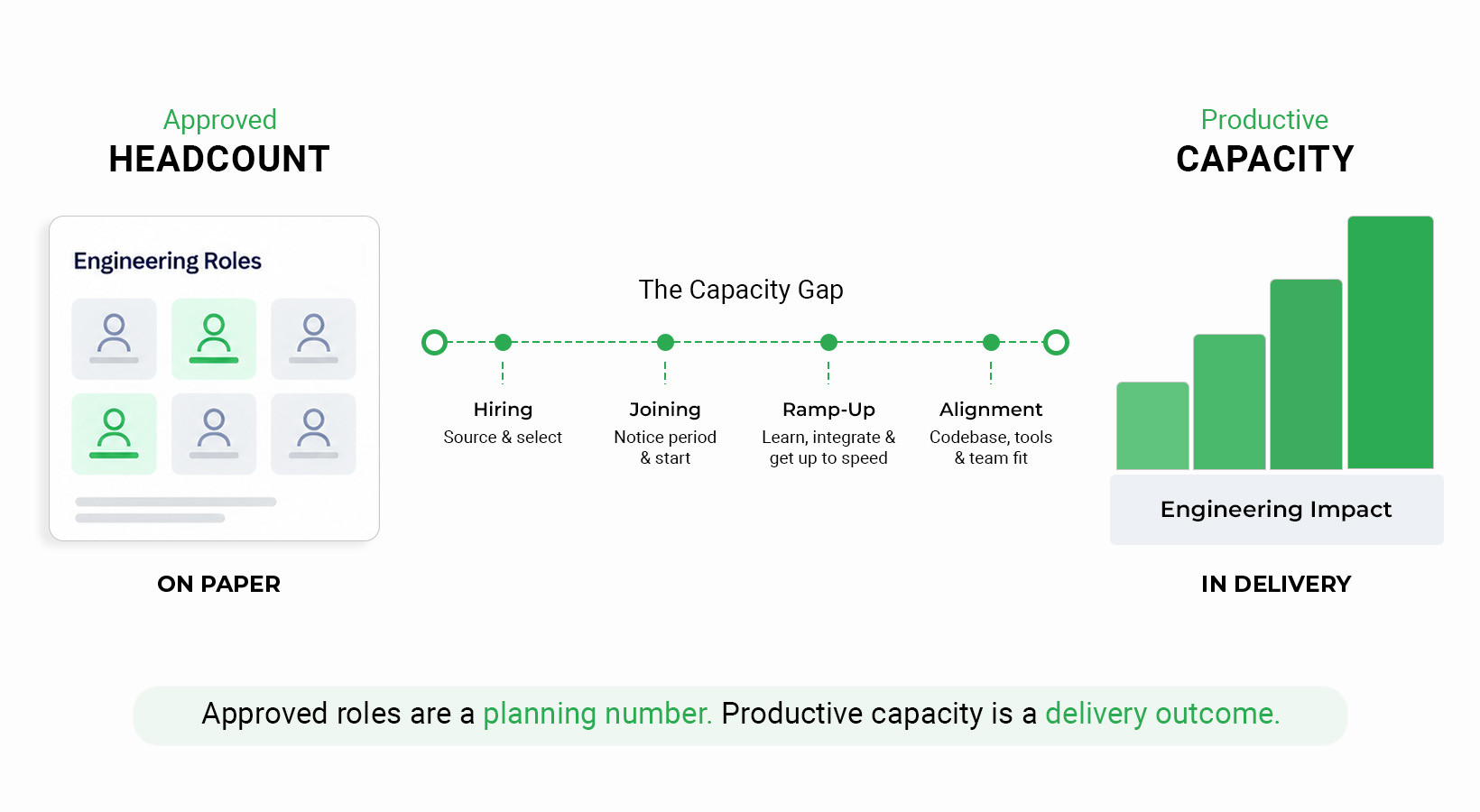 Approved
HEADCOUNT

Engineering Roles

ON PAPER

The Capacity Gap

Hiring
Source & select

Joining
Notice period & start

Ramp-Up
Learn, integrate & get up to speed

Alignment
Codebase, tools & team fit

Productive
CAPACITY

Engineering Impact

IN DELIVERY

Approved roles are a planning number. Productive capacity is a delivery outcome.